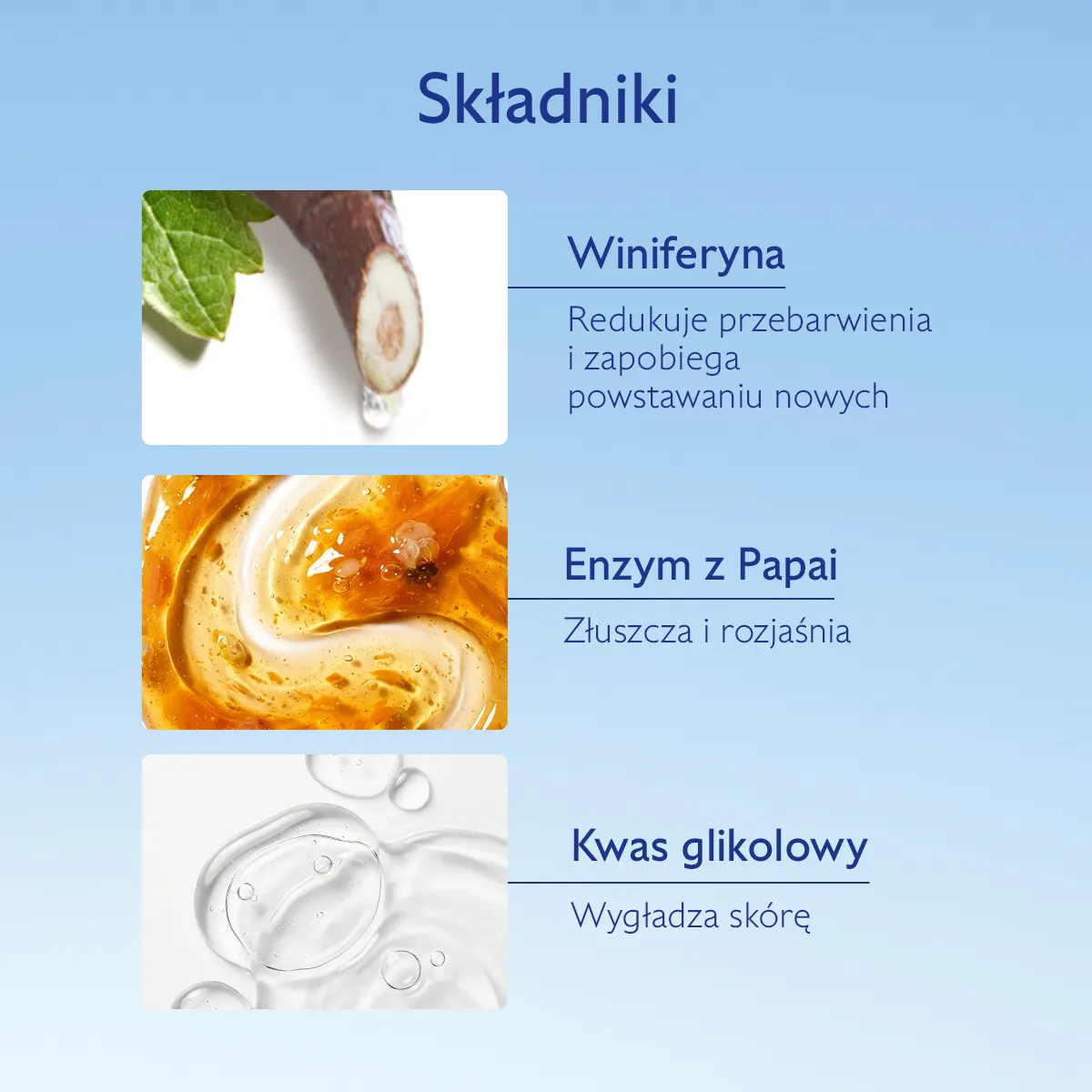 Składniki

Winiferyna

Redukuje przebarwienia i zapobiega powstawaniu nowych

Enzym z Papai

Złuszcza i rozjaśnia

Kwas glikolowy

Wygładza skórę